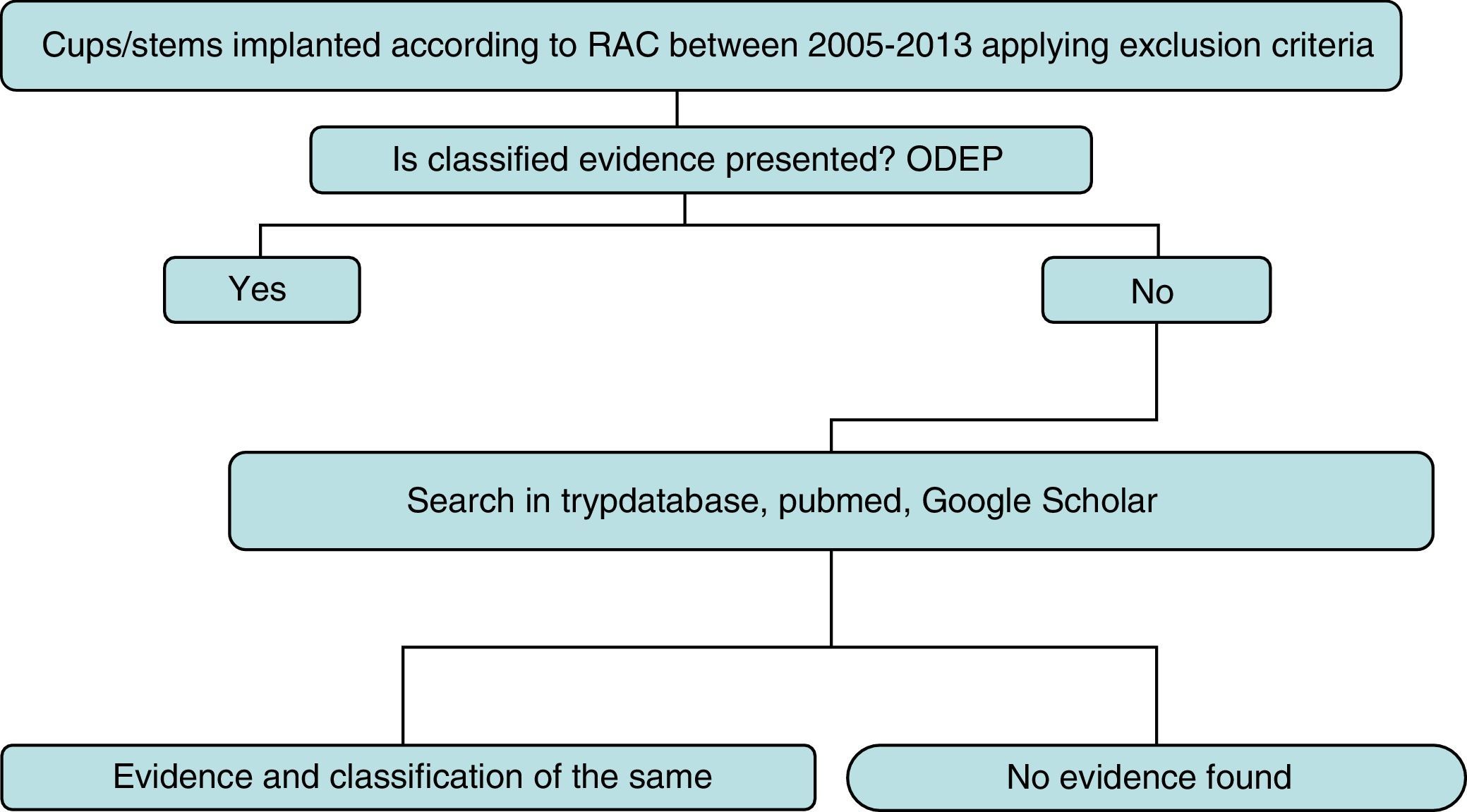 Cups/stems implanted according to RAC between 2005-2013 applying exclusion criteria

Is classified evidence presented? ODEP

Yes

No

Search in trypdatabase, pubmed, Google Scholar

Evidence and classification of the same

No evidence found